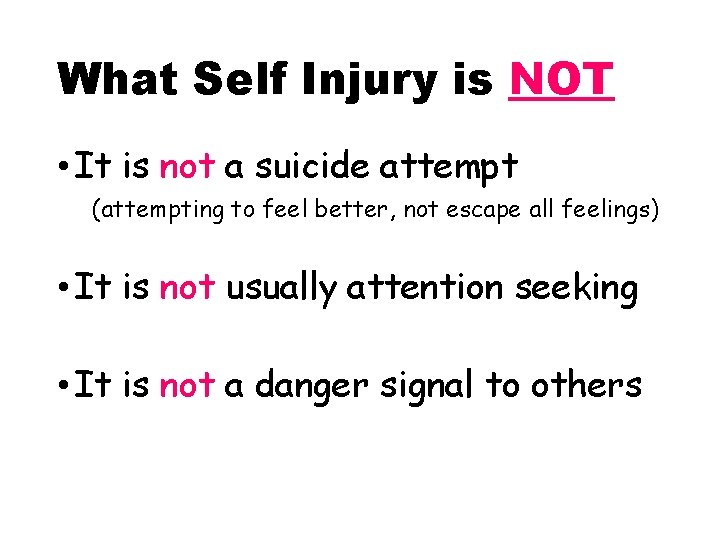 What Self Injury is NOT

• It is not a suicide attempt
(attempting to feel better, not escape all feelings)

• It is not usually attention seeking

• It is not a danger signal to others